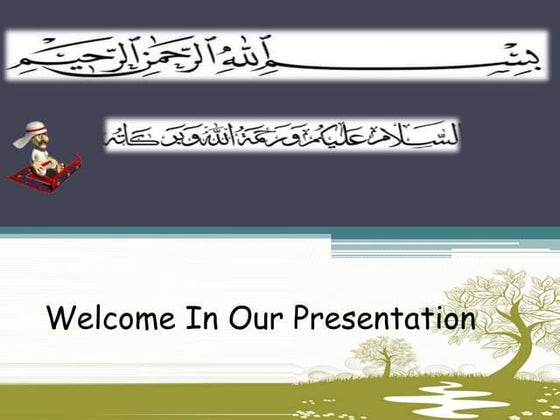 بسم الله الرحمن الرحيم

السلام عليكم ورحمة الله وبركاته

Welcome In Our Presentation